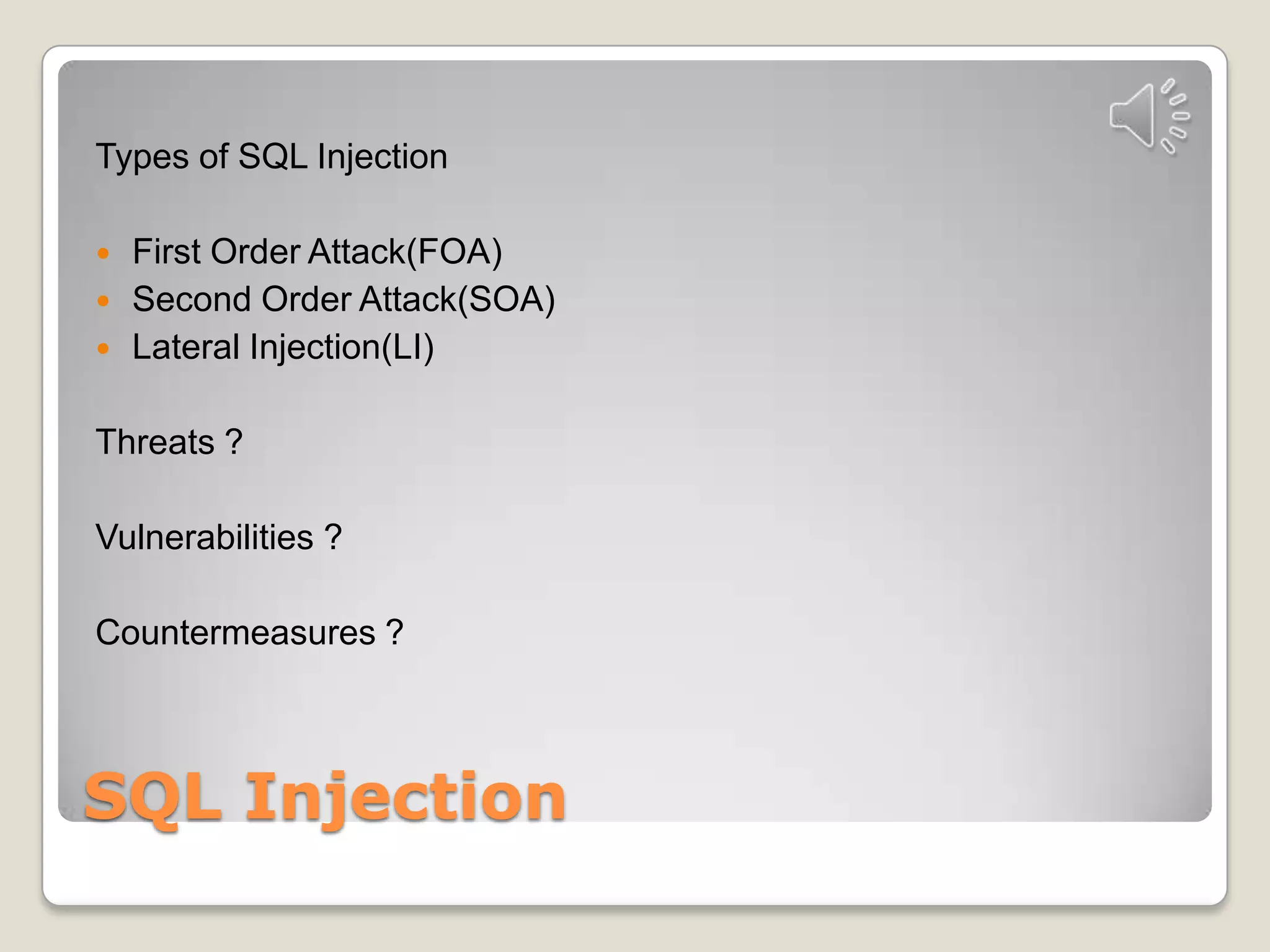 Types of SQL Injection

- First Order Attack(FOA)
- Second Order Attack(SOA)
- Lateral Injection(LI)

Threats ?

Vulnerabilities ?

Countermeasures ?

SQL Injection